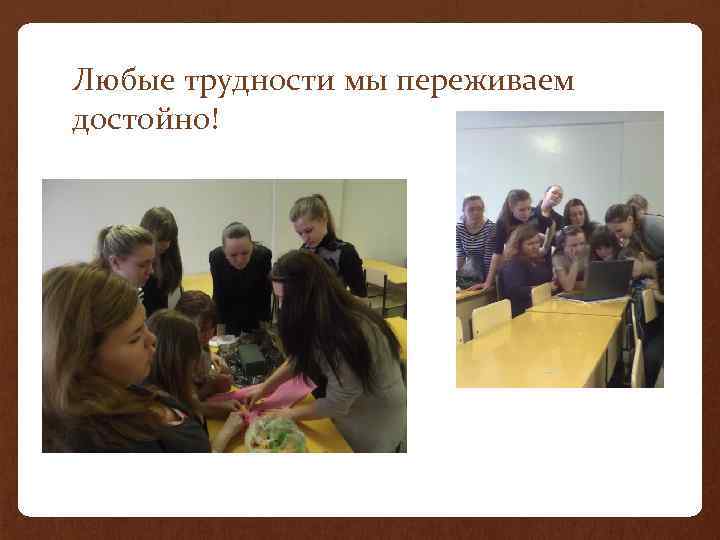 Любые трудности мы переживаем достойно!